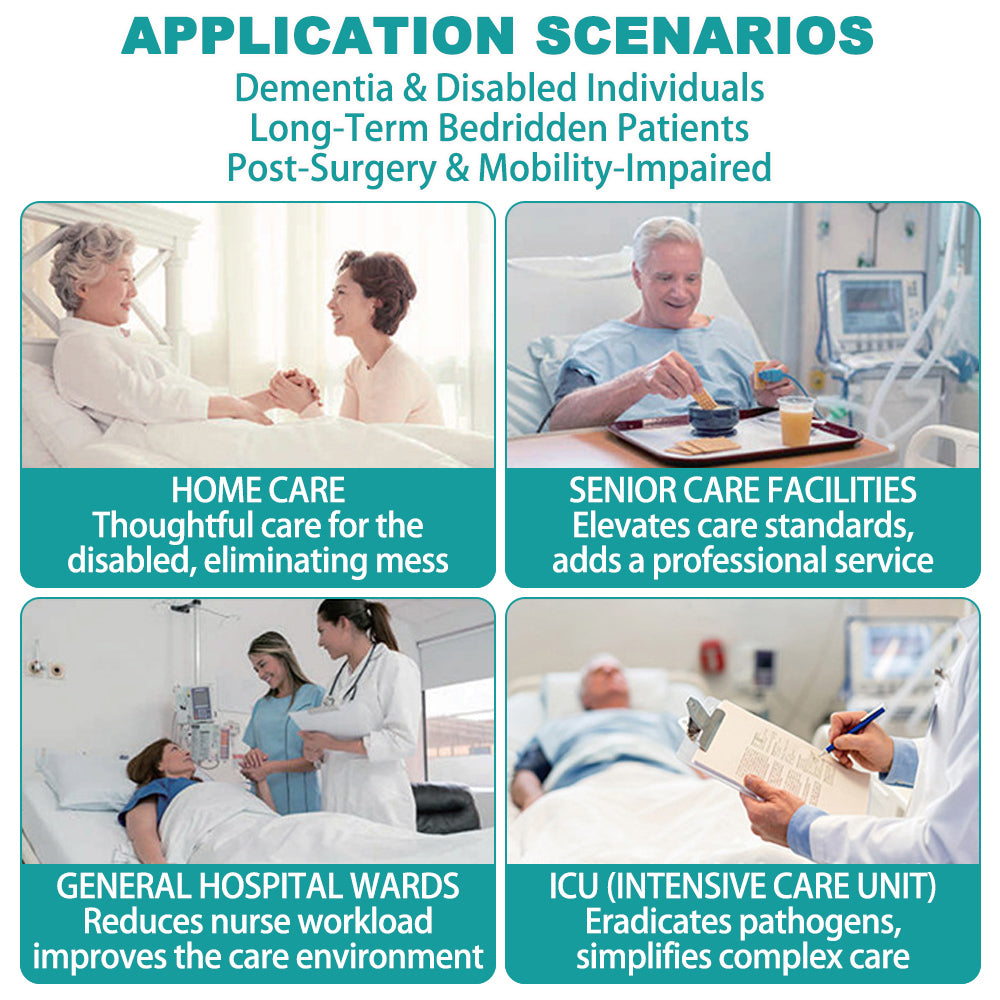 APPLICATION SCENARIOS
Dementia & Disabled Individuals
Long-Term Bedridden Patients
Post-Surgery & Mobility-Impaired

HOME CARE
Thoughtful care for the disabled, eliminating mess

SENIOR CARE FACILITIES
Elevates care standards, adds a professional service

GENERAL HOSPITAL WARDS
Reduces nurse workload improves the care environment

ICU (INTENSIVE CARE UNIT)
Eradicates pathogens, simplifies complex care